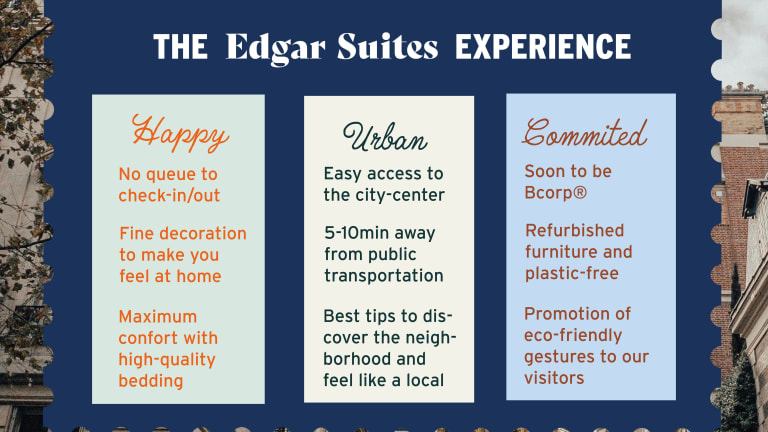 THE Edgar Suites EXPERIENCE

Happy

No queue to check-in/out

Fine decoration to make you feel at home

Maximum confort with high-quality bedding

Urban

Easy access to the city-center

5-10min away from public transportation

Best tips to discover the neighborhood and feel like a local

Commited

Soon to be Bcorp®

Refurbished furniture and plastic-free

Promotion of eco-friendly gestures to our visitors